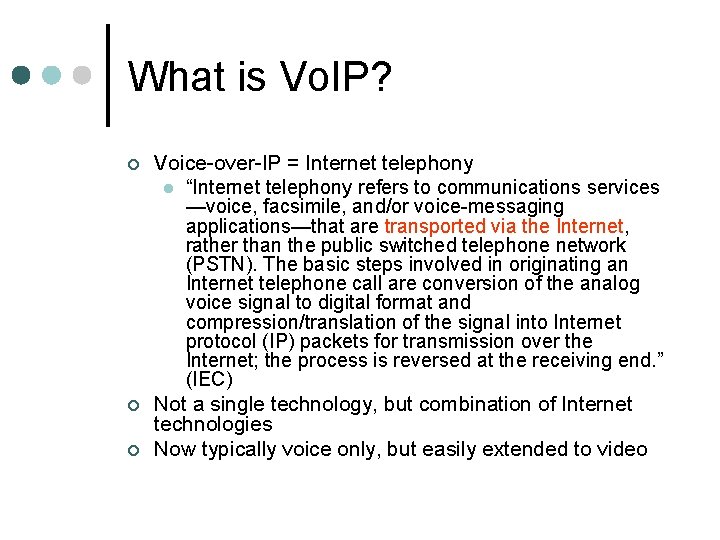 What is VoIP?

Voice-over-IP = Internet telephony

“Internet telephony refers to communications services —voice, facsimile, and/or voice-messaging applications—that are transported via the Internet, rather than the public switched telephone network (PSTN). The basic steps involved in originating an Internet telephone call are conversion of the analog voice signal to digital format and compression/translation of the signal into Internet protocol (IP) packets for transmission over the Internet; the process is reversed at the receiving end.” (IEC)

Not a single technology, but combination of Internet technologies

Now typically voice only, but easily extended to video